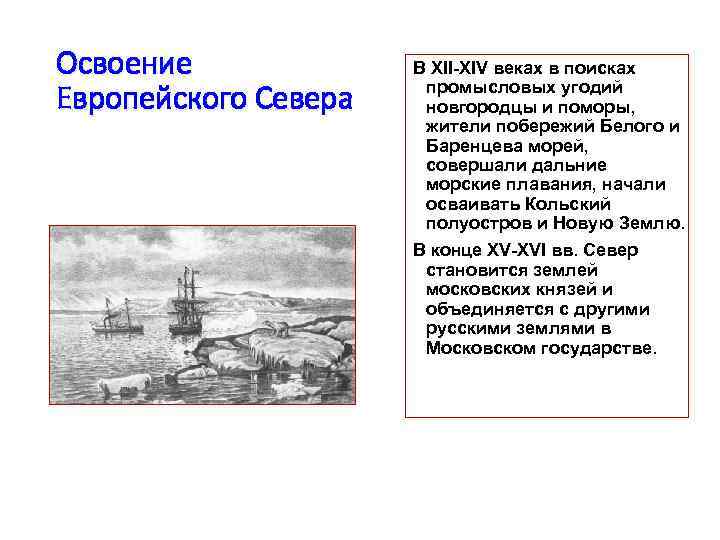 Освоение Европейского Севера

В XII-XIV веках в поисках промысловых угодий новгородцы и поморы, жители побережий Белого и Баренцева морей, совершали дальние морские плавания, начали осваивать Кольский полуостров и Новую Землю.

В конце XV-XVI вв. Север становится землей московских князей и объединяется с другими русскими землями в Московском государстве.